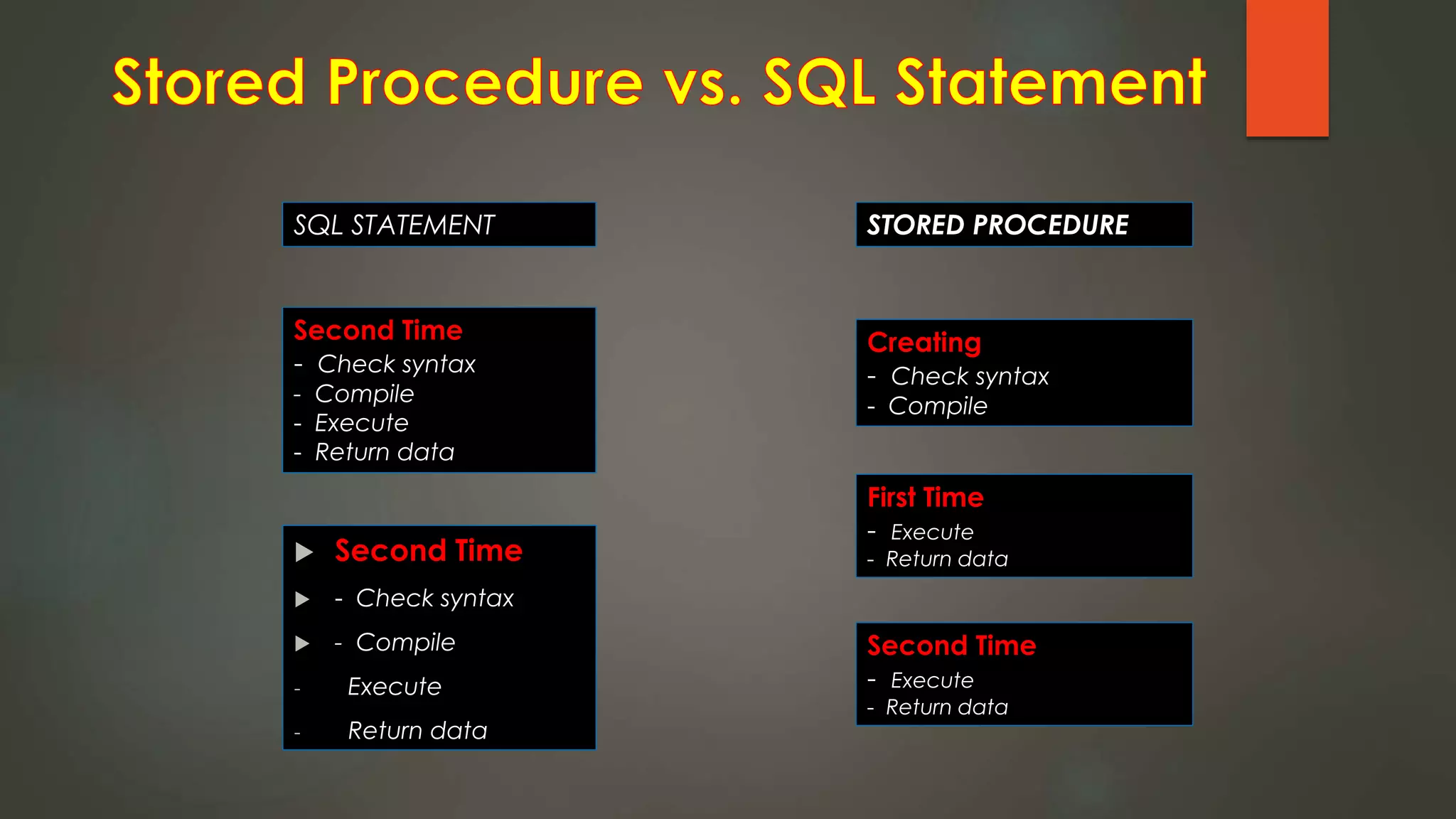 Stored Procedure vs. SQL Statement

SQL STATEMENT

Second Time
- Check syntax
- Compile
- Execute
- Return data

Second Time
- Check syntax
- Compile
- Execute
- Return data

STORED PROCEDURE

Creating
- Check syntax
- Compile

First Time
- Execute
- Return data

Second Time
- Execute
- Return data